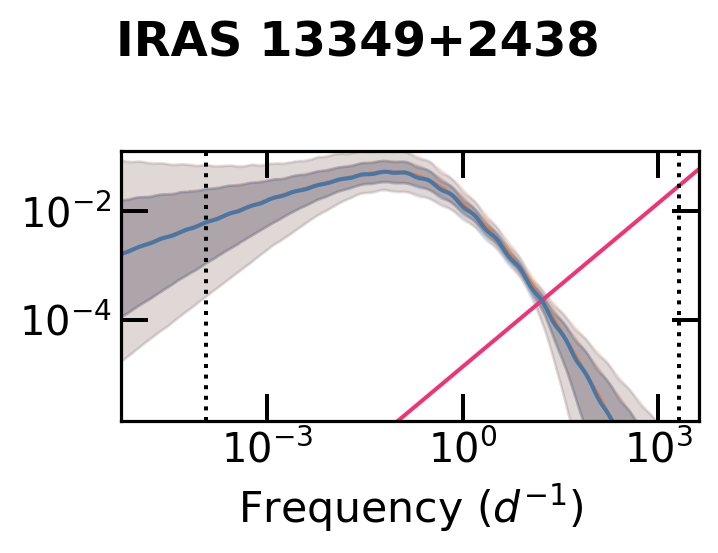 IRAS 13349+2438

$10^{-2}$
$10^{-4}$
$10^{-3}$
$10^{0}$
$10^{3}$
Frequency ($d^{-1}$)